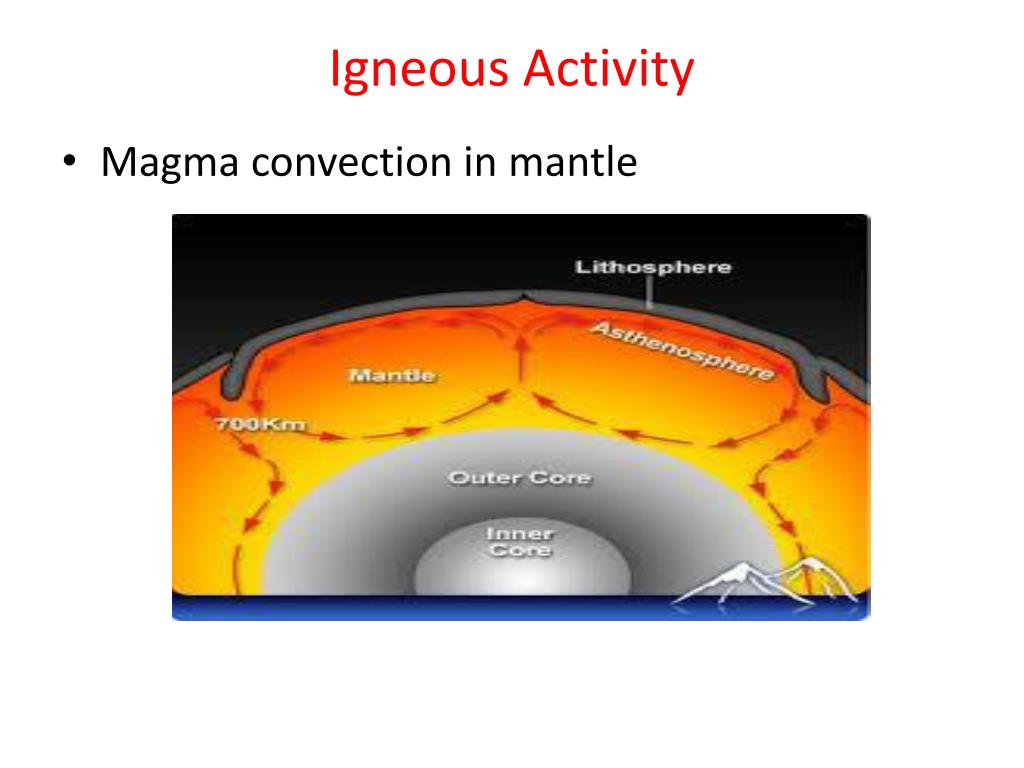 Igneous Activity

• Magma convection in mantle

Lithosphere
Asthenosphere
Mantle
700Km
Outer Core
Inner Core